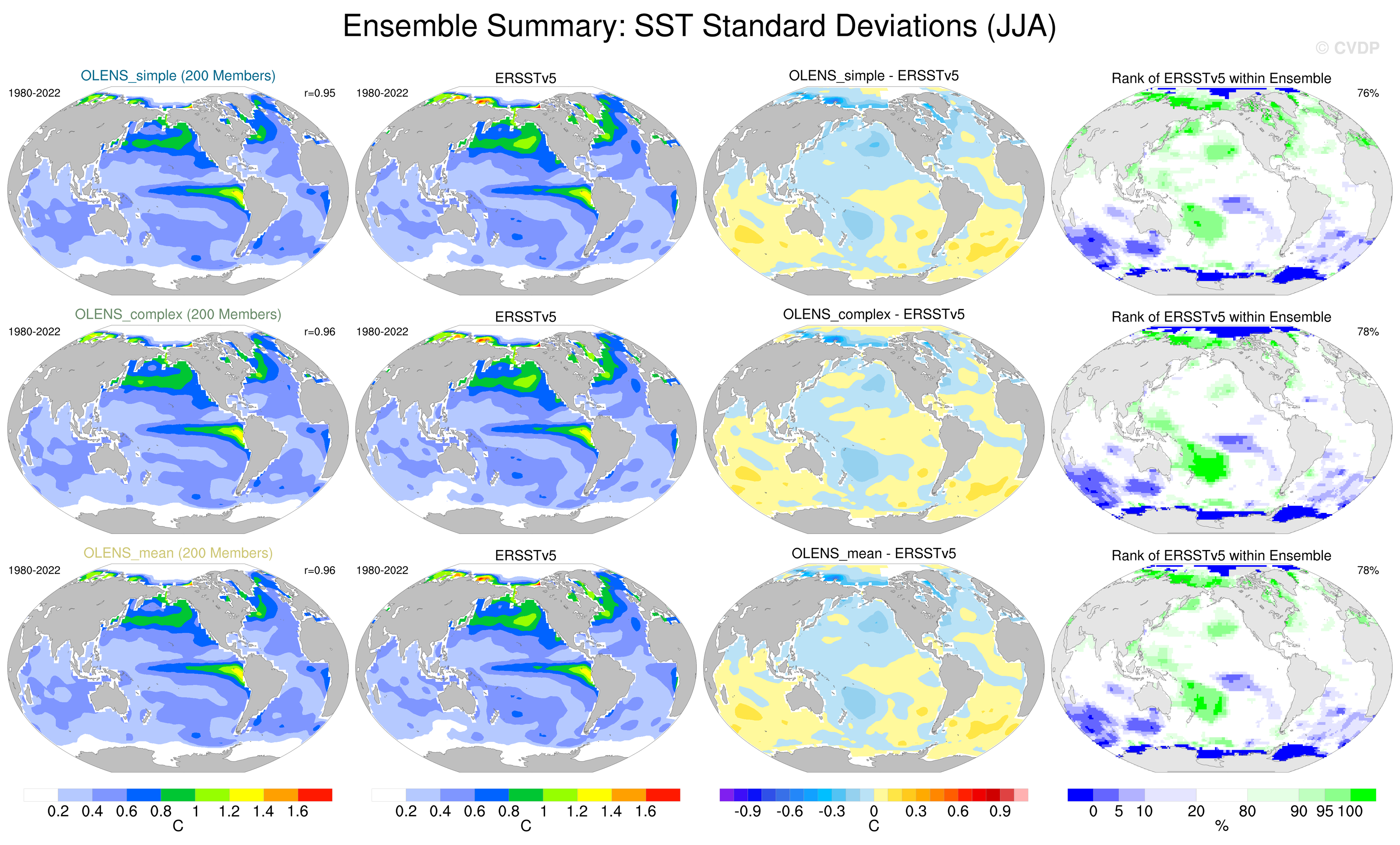 Ensemble Summary: SST Standard Deviations (JJA)

© CVDP

OLENS_simple (200 Members)
1980-2022
r=0.95

ERSSTv5
1980-2022

OLENS_simple - ERSSTv5

Rank of ERSSTv5 within Ensemble
76%

OLENS_complex (200 Members)
1980-2022
r=0.96

ERSSTv5
1980-2022

OLENS_complex - ERSSTv5

Rank of ERSSTv5 within Ensemble
78%

OLENS_mean (200 Members)
1980-2022
r=0.96

ERSSTv5
1980-2022

OLENS_mean - ERSSTv5

Rank of ERSSTv5 within Ensemble
78%

0.2 0.4 0.6 0.8 1 1.2 1.4 1.6
C

0.2 0.4 0.6 0.8 1 1.2 1.4 1.6
C

-0.9 -0.6 -0.3 0 0.3 0.6 0.9
C

0 5 10 20 80 90 95 100
%